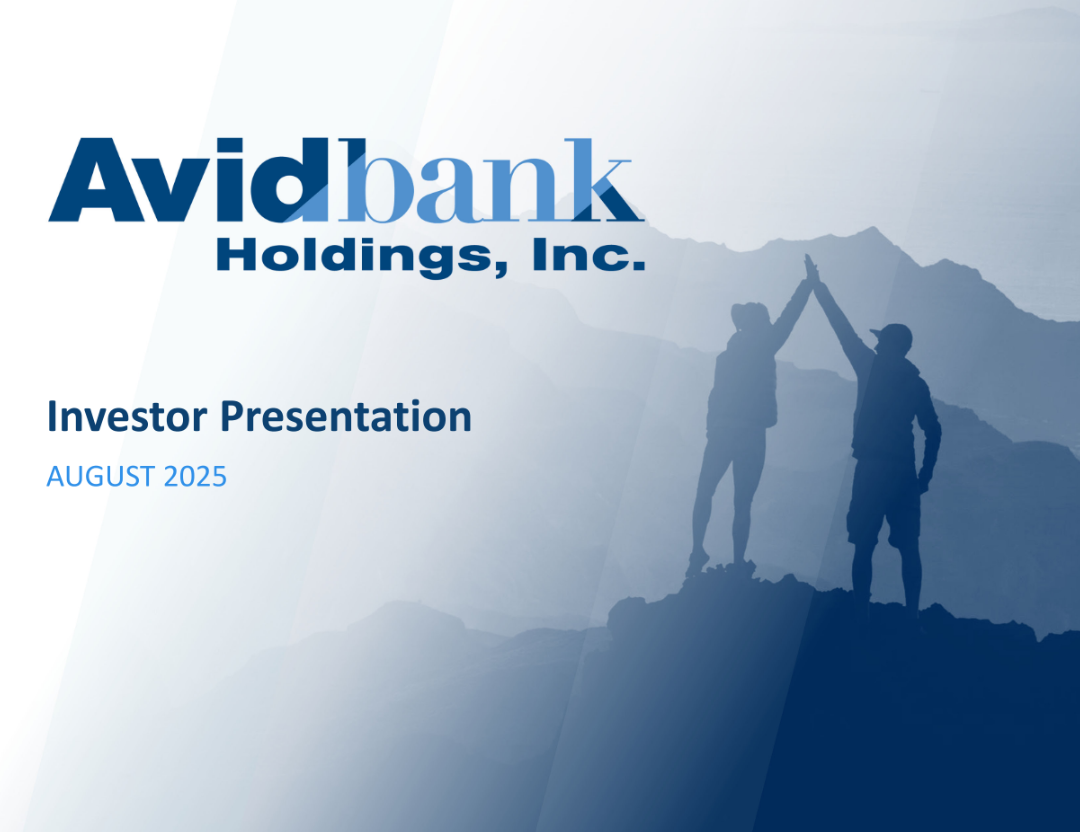 Avidbank
Holdings, Inc.

Investor Presentation

AUGUST 2025